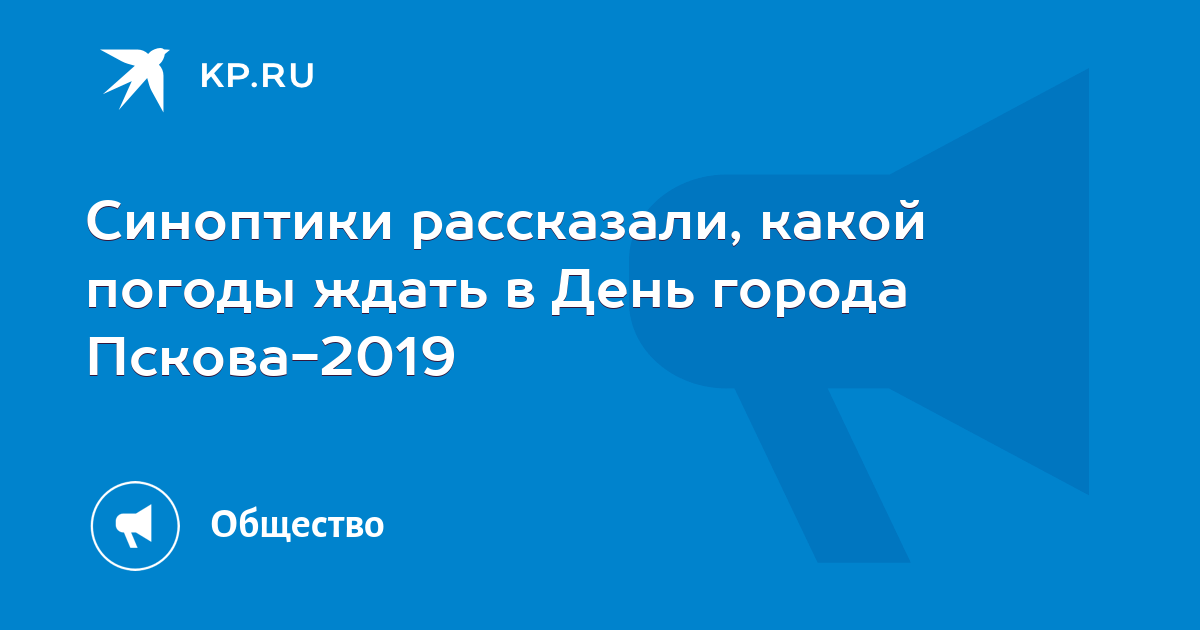 KP.RU

Синоптики рассказали, какой погоды ждать в День города Пскова-2019

Общество